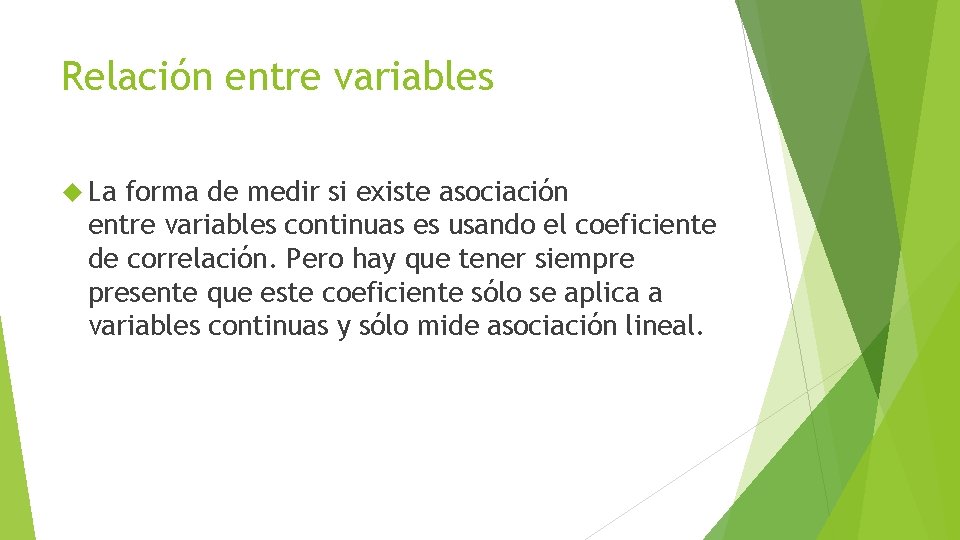 Relación entre variables

La forma de medir si existe asociación entre variables continuas es usando el coeficiente de correlación. Pero hay que tener siempre presente que este coeficiente sólo se aplica a variables continuas y sólo mide asociación lineal.